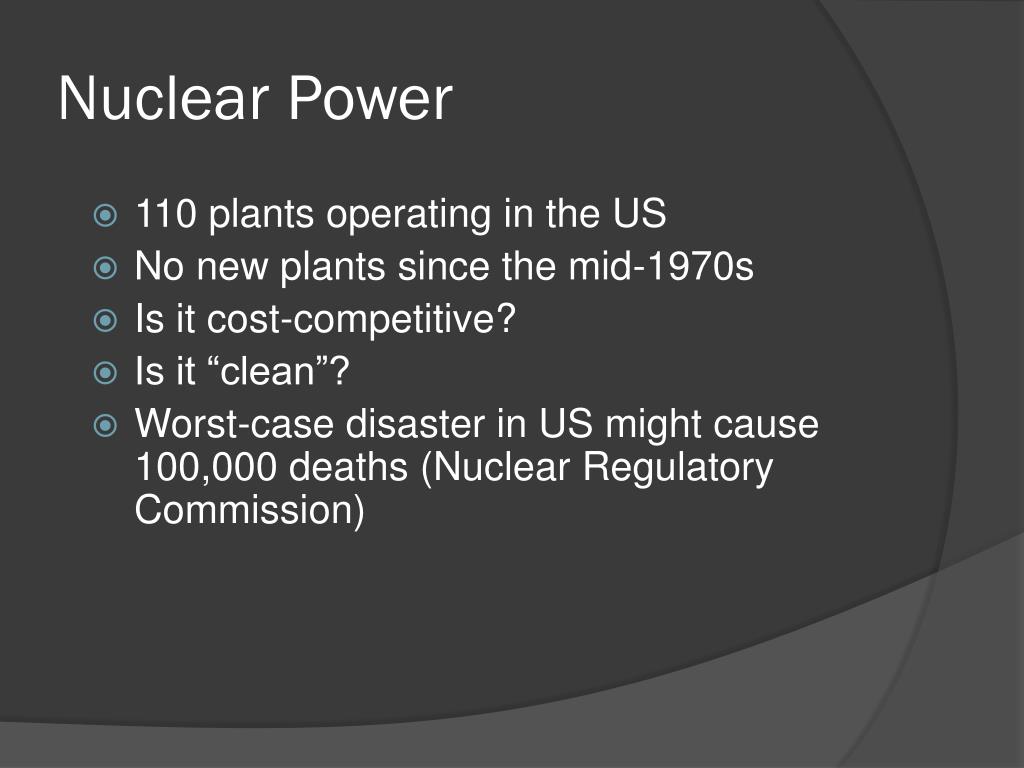 Nuclear Power

110 plants operating in the US
No new plants since the mid-1970s
Is it cost-competitive?
Is it “clean”?
Worst-case disaster in US might cause 100,000 deaths (Nuclear Regulatory Commission)